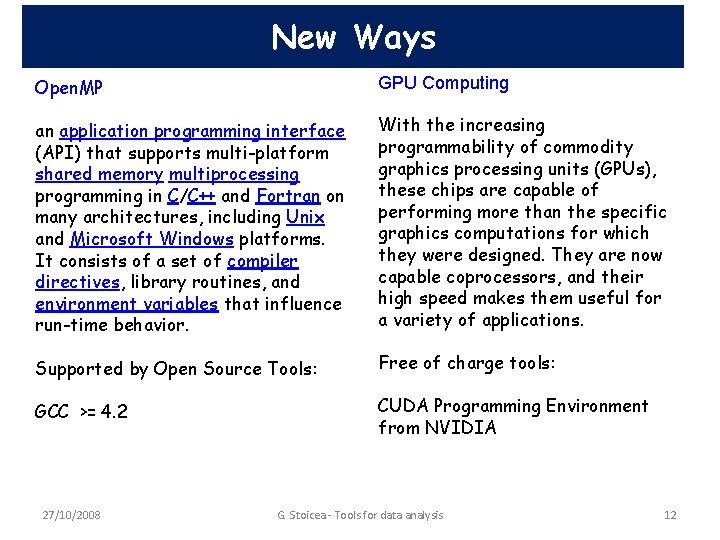 New Ways

OpenMP

an application programming interface (API) that supports multi-platform shared memory multiprocessing programming in C/C++ and Fortran on many architectures, including Unix and Microsoft Windows platforms. It consists of a set of compiler directives, library routines, and environment variables that influence run-time behavior.

Supported by Open Source Tools:

GCC >= 4.2

GPU Computing

With the increasing programmability of commodity graphics processing units (GPUs), these chips are capable of performing more than the specific graphics computations for which they were designed. They are now capable coprocessors, and their high speed makes them useful for a variety of applications.

Free of charge tools:

CUDA Programming Environment from NVIDIA

27/10/2008

G. Stoicea - Tools for data analysis

12